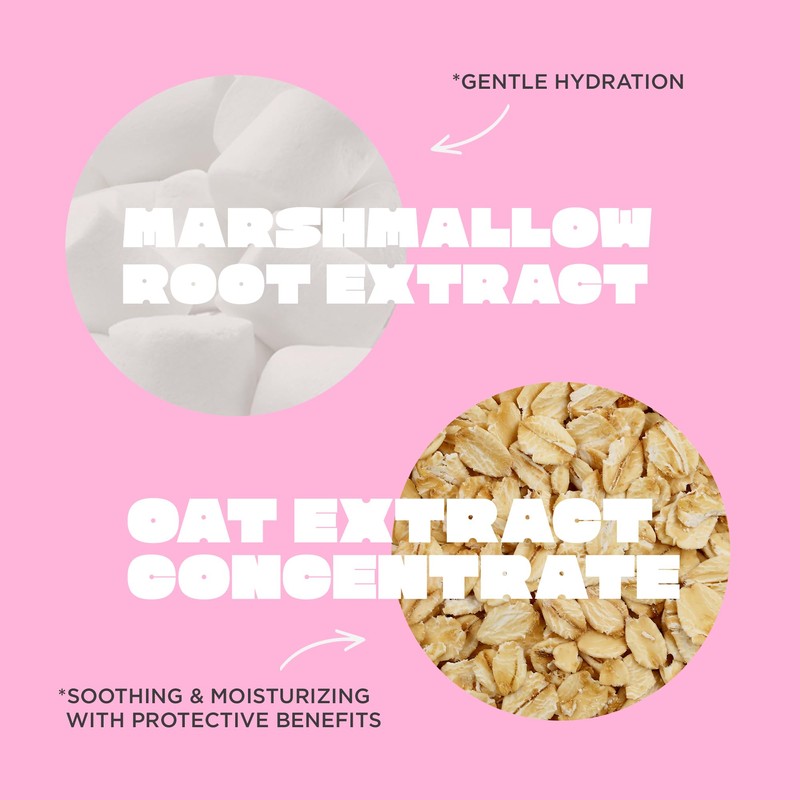 *GENTLE HYDRATION

MARSHMALLOW ROOT EXTRACT

OAT EXTRACT CONCENTRATE

*SOOTHING & MOISTURIZING WITH PROTECTIVE BENEFITS